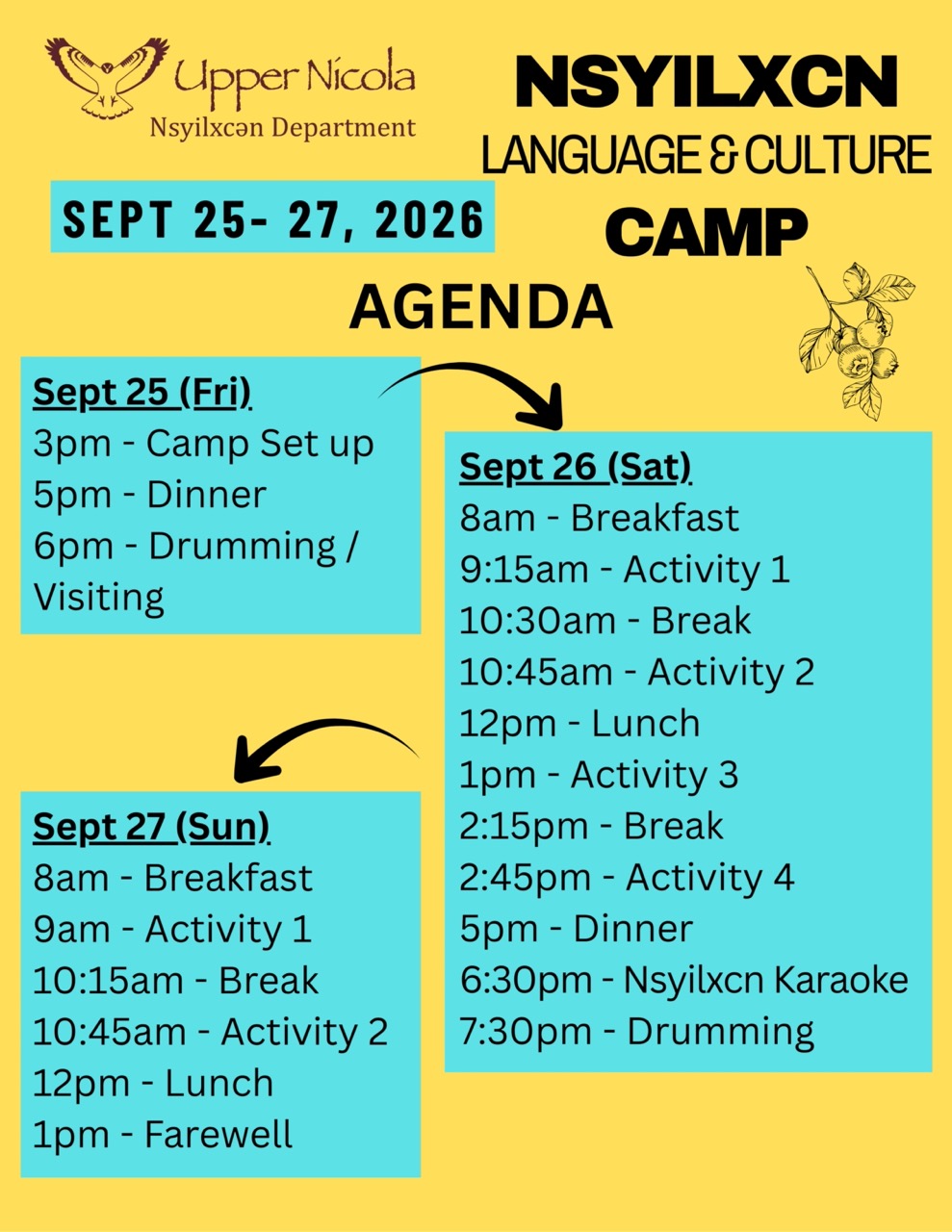 Upper Nicola
Nsyilxcən Department

NSYILXCN
LANGUAGE & CULTURE
CAMP

SEPT 25- 27, 2026

AGENDA

Sept 25 (Fri)
3pm - Camp Set up
5pm - Dinner
6pm - Drumming / Visiting

Sept 26 (Sat)
8am - Breakfast
9:15am - Activity 1
10:30am - Break
10:45am - Activity 2
12pm - Lunch
1pm - Activity 3
2:15pm - Break
2:45pm - Activity 4
5pm - Dinner
6:30pm - Nsyilxcn Karaoke
7:30pm - Drumming

Sept 27 (Sun)
8am - Breakfast
9am - Activity 1
10:15am - Break
10:45am - Activity 2
12pm - Lunch
1pm - Farewell